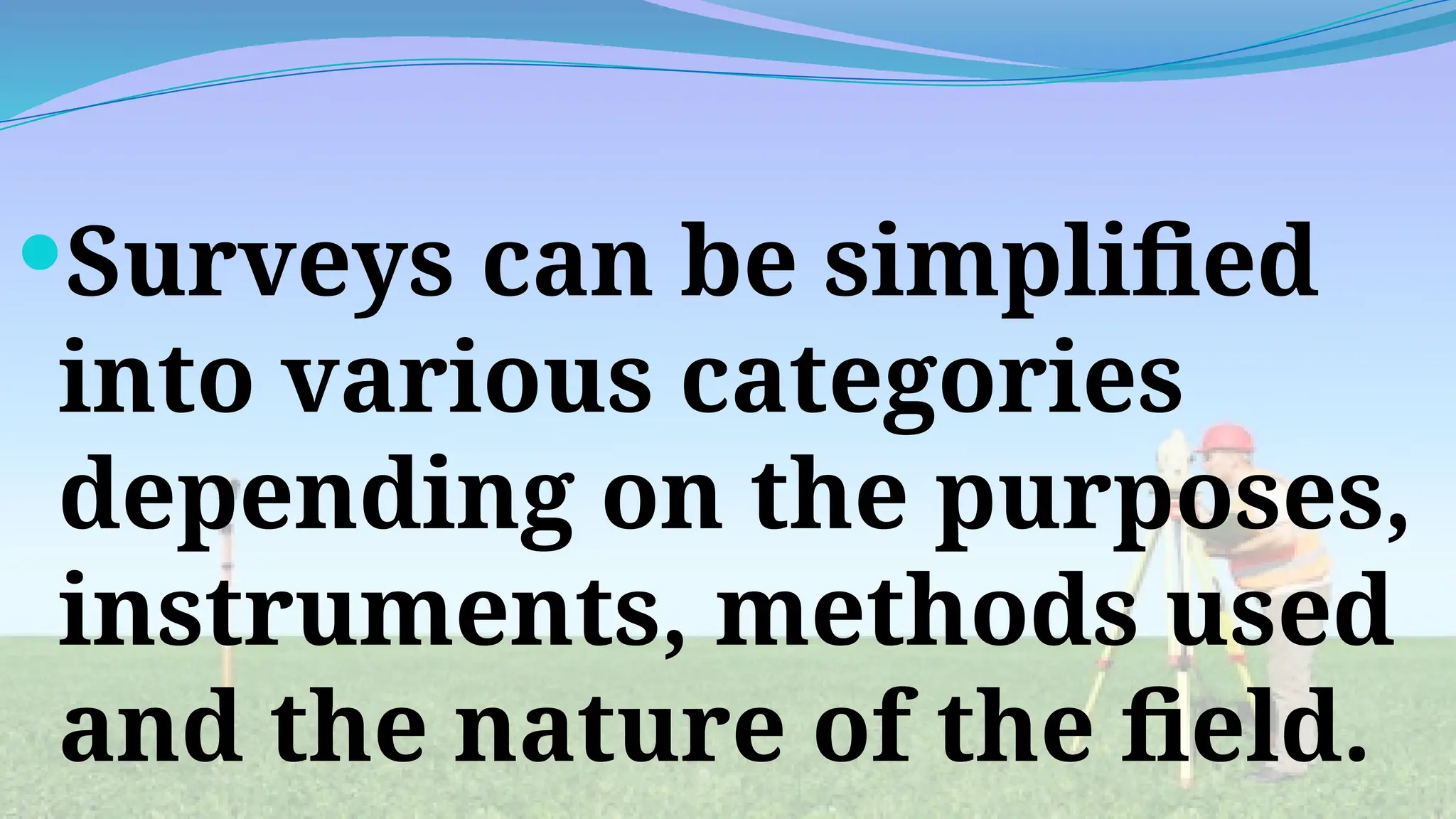 • Surveys can be simplified into various categories depending on the purposes, instruments, methods used and the nature of the field.